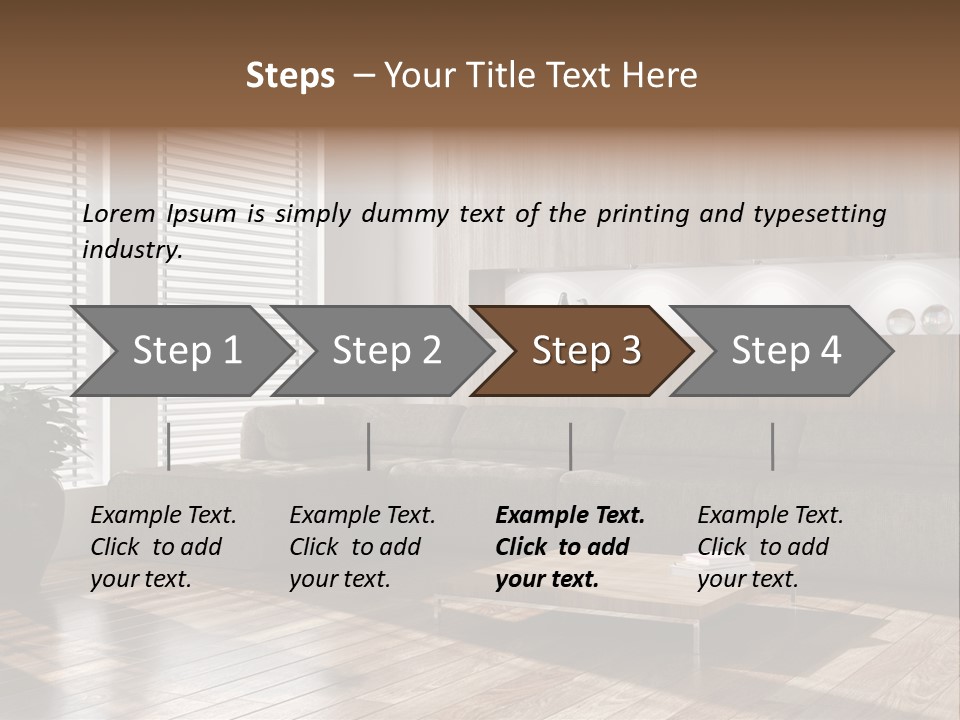 Steps – Your Title Text Here

Lorem Ipsum is simply dummy text of the printing and typesetting industry.

Step 1

Step 2

Step 3

Step 4

Example Text. Click to add your text.

Example Text. Click to add your text.

Example Text. Click to add your text.

Example Text. Click to add your text.